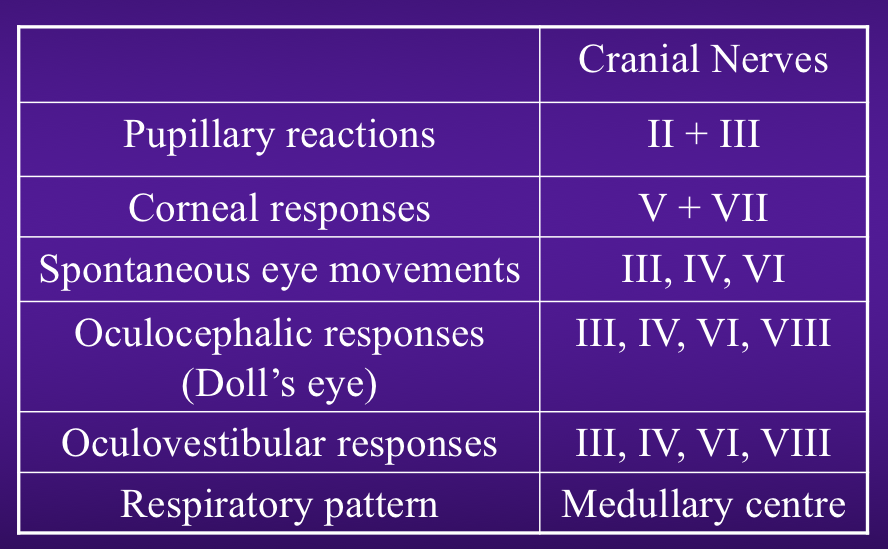 | | Cranial Nerves |
|---|---|
| Pupillary reactions | II + III |
| Corneal responses | V + VII |
| Spontaneous eye movements | III, IV, VI |
| Oculocephalic responses (Doll’s eye) | III, IV, VI, VIII |
| Oculovestibular responses | III, IV, VI, VIII |
| Respiratory pattern | Medullary centre |